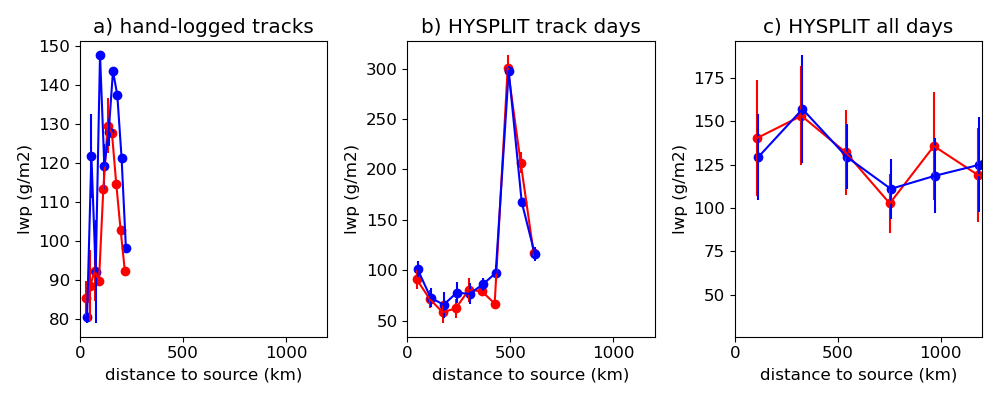 a) hand-logged tracks

lwp (g/m2)

150
140
130
120
110
100
90
80

0
500
1000

distance to source (km)

b) HYSPLIT track days

lwp (g/m2)

300
250
200
150
100
50

0
500
1000

distance to source (km)

c) HYSPLIT all days

lwp (g/m2)

175
150
125
100
75
50

0
500
1000

distance to source (km)